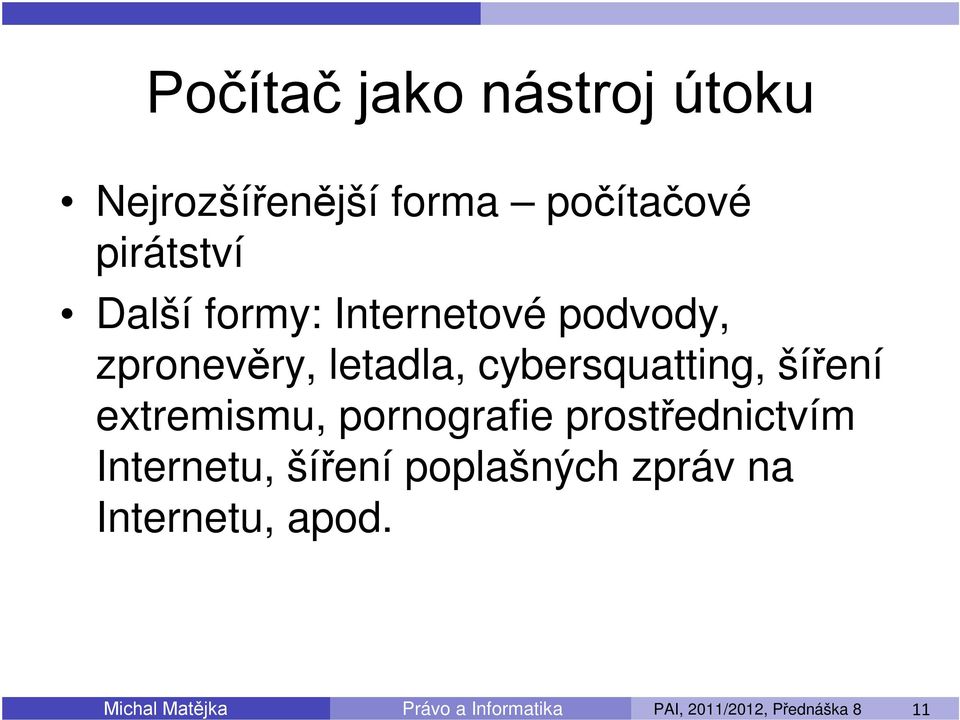 Počítač jako nástroj útoku

• Nejrozšířenější forma – počítačové pirátství

• Další formy: Internetové podvody, zpronevěry, letadla, cybersquatting, šíření extremismu, pornografie prostřednictvím Internetu, šíření poplašných zpráv na Internetu, apod.

Michal Matějka Právo a Informatika PAI, 2011/2012, Přednáška 8 11